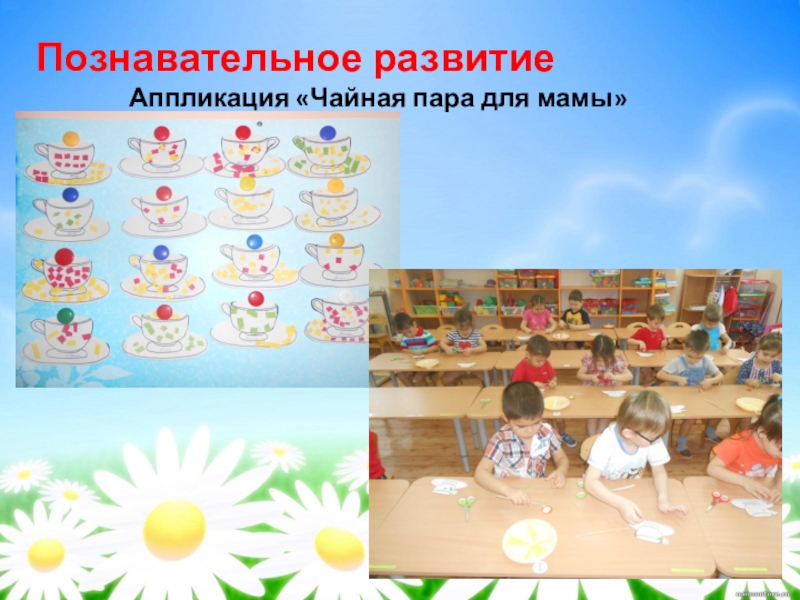 Познавательное развитие

Аппликация «Чайная пара для мамы»